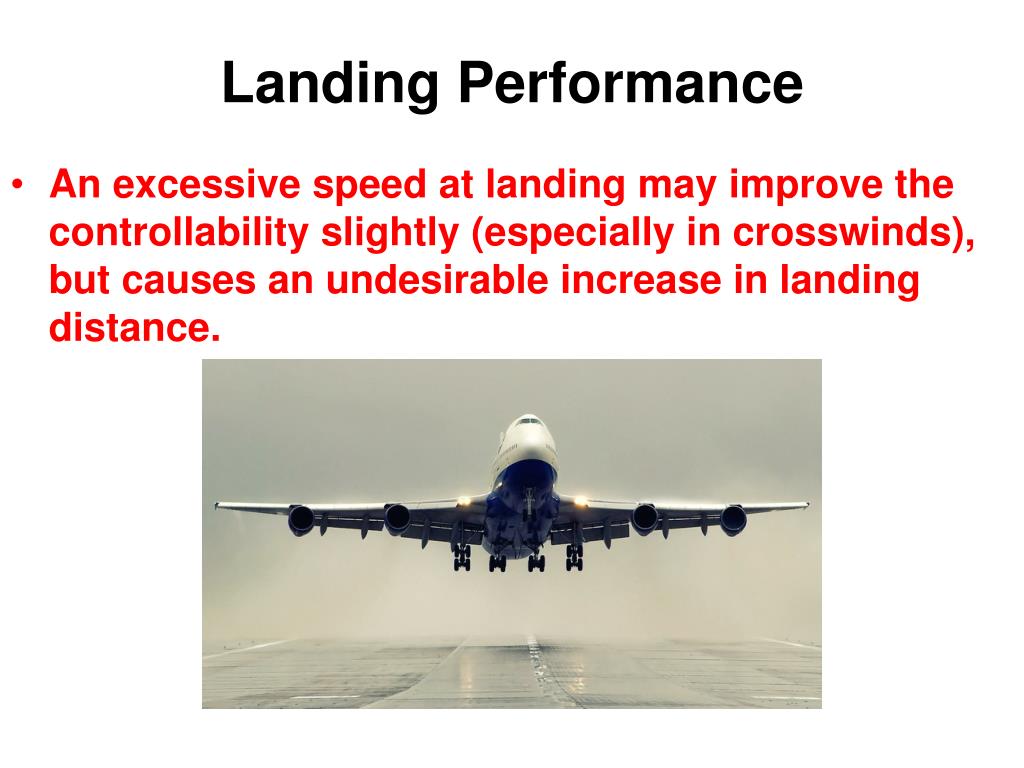 Landing Performance

• An excessive speed at landing may improve the controllability slightly (especially in crosswinds), but causes an undesirable increase in landing distance.